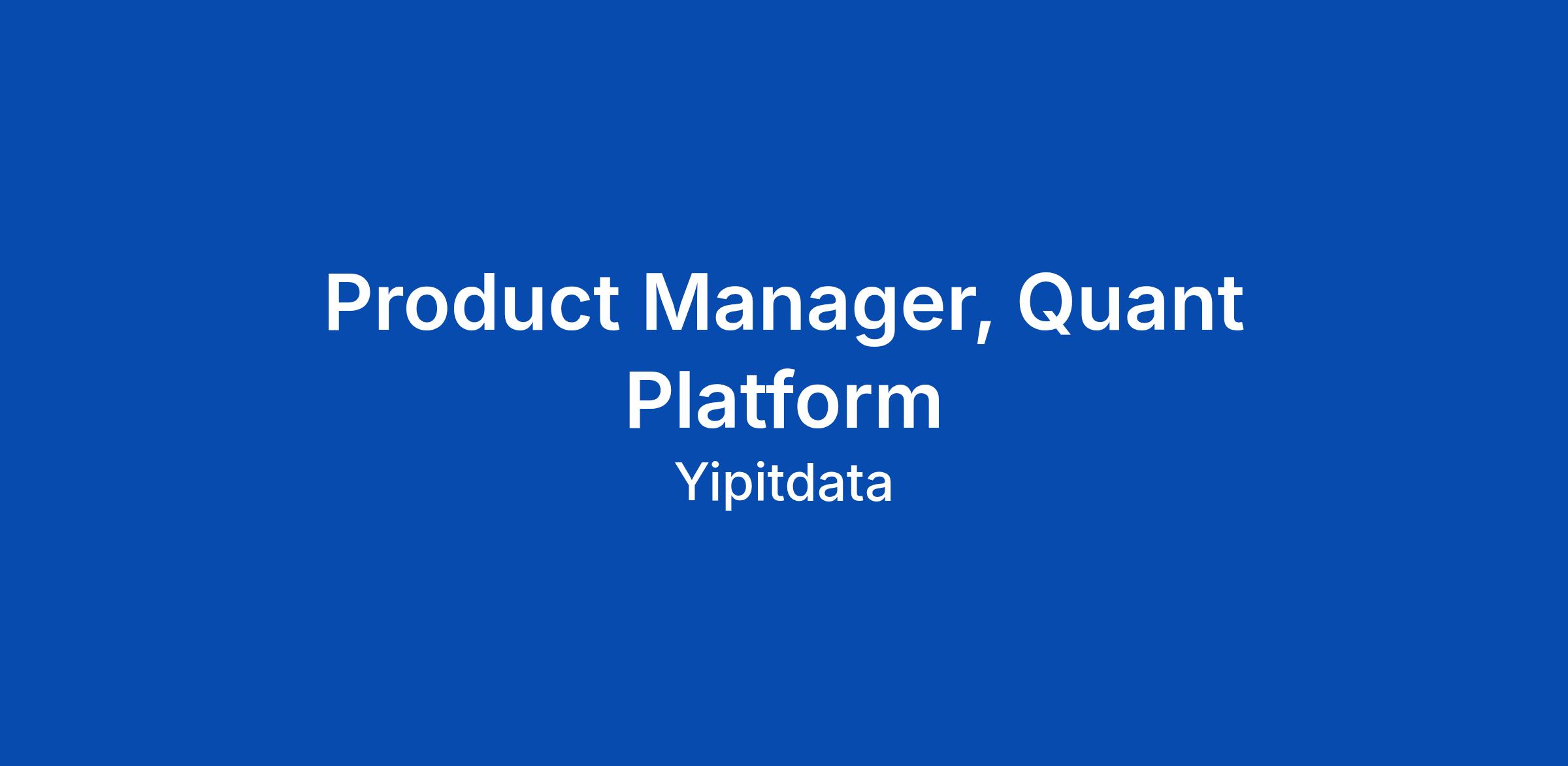 Product Manager, Quant Platform

Yipitdata